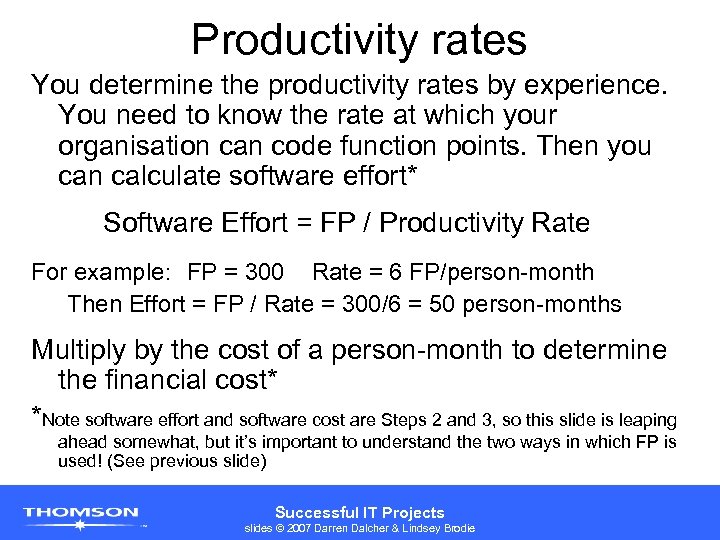 Productivity rates

You determine the productivity rates by experience. You need to know the rate at which your organisation can code function points. Then you can calculate software effort*

Software Effort = FP / Productivity Rate

For example: FP = 300 Rate = 6 FP/person-month
Then Effort = FP / Rate = 300/6 = 50 person-months

Multiply by the cost of a person-month to determine the financial cost*

*Note software effort and software cost are Steps 2 and 3, so this slide is leaping ahead somewhat, but it's important to understand the two ways in which FP is used! (See previous slide)

THOMSON

Successful IT Projects
slides © 2007 Darren Dalcher & Lindsey Brodie